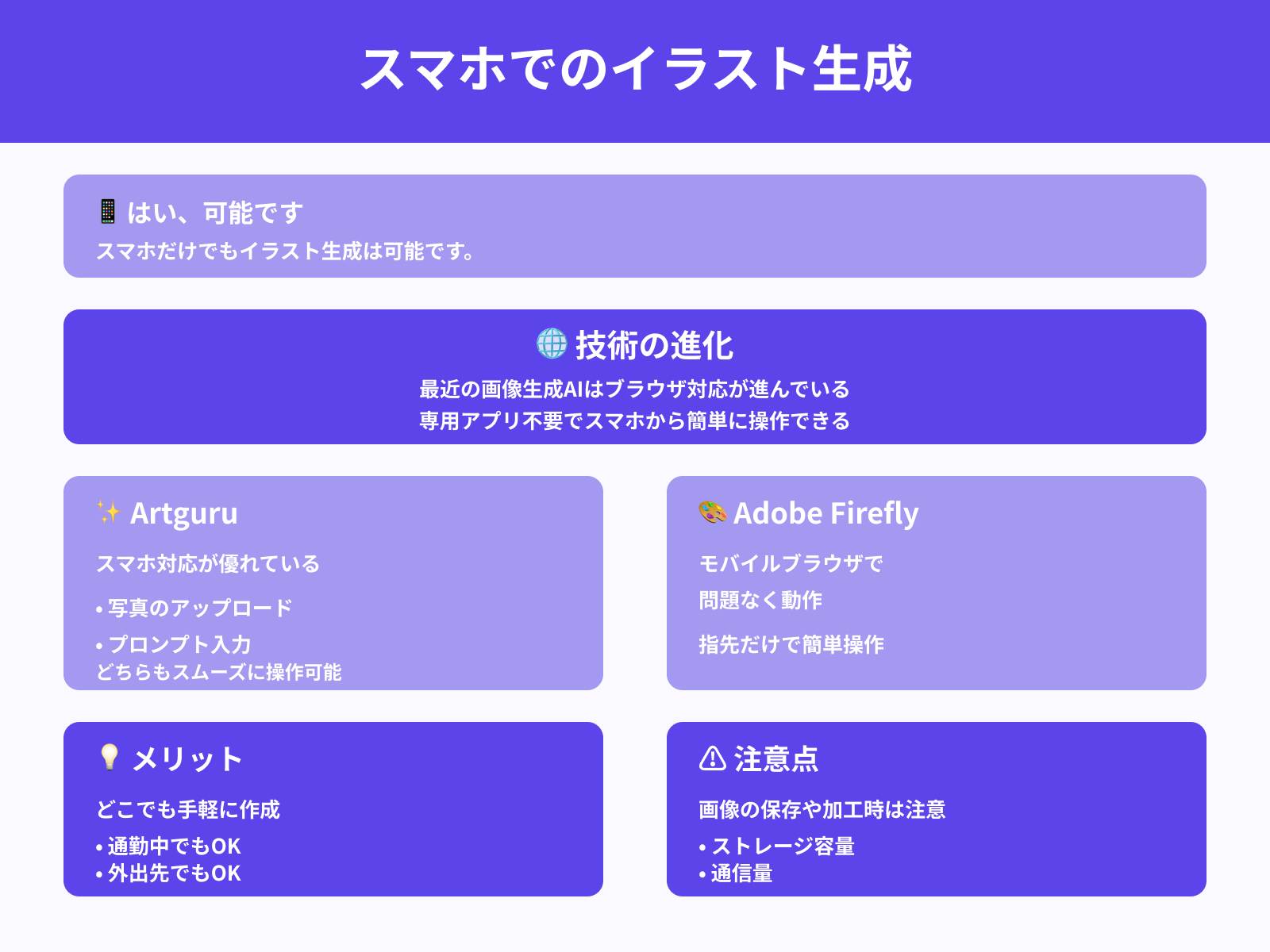 スマホでのイラスト生成

📱 はい、可能です
スマホだけでもイラスト生成は可能です。

🌐 技術の進化
最近の画像生成AIはブラウザ対応が進んでいる
専用アプリ不要でスマホから簡単に操作できる

✨ Artguru
スマホ対応が優れている
• 写真のアップロード
• プロンプト入力
どちらもスムーズに操作可能

🎨 Adobe Firefly
モバイルブラウザで
問題なく動作
指先だけで簡単操作

💡 メリット
どこでも手軽に作成
• 通勤中でもOK
• 外出先でもOK

⚠ 注意点
画像の保存や加工時は注意
• ストレージ容量
• 通信量